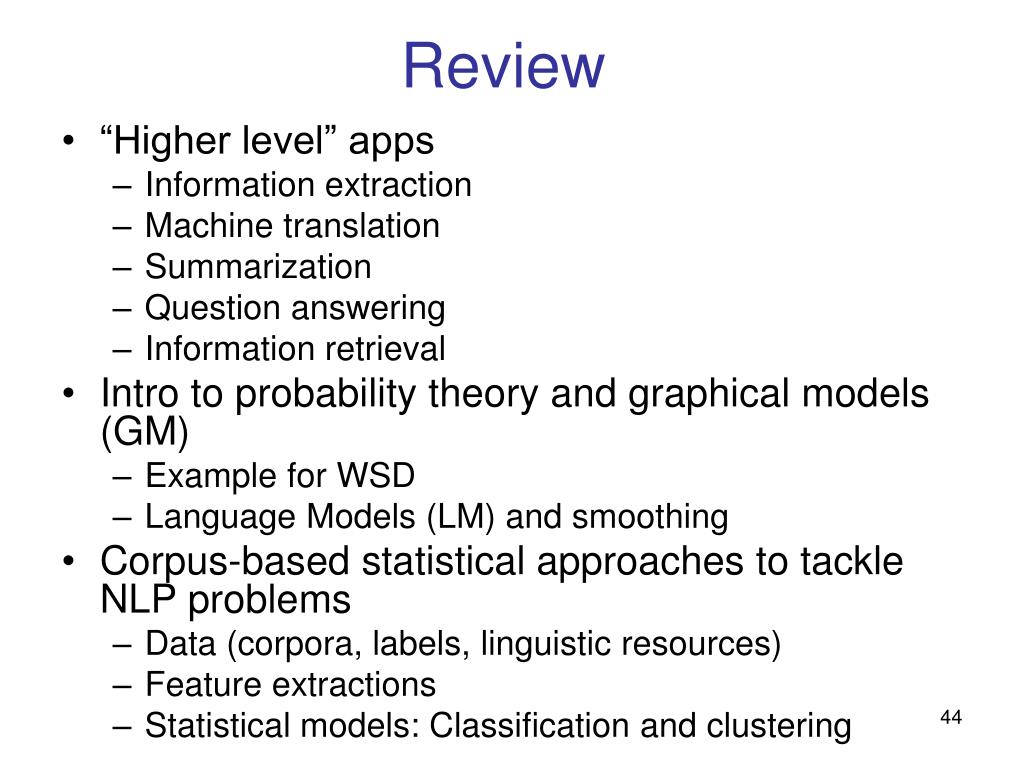 Review

• “Higher level” apps
– Information extraction
– Machine translation
– Summarization
– Question answering
– Information retrieval
• Intro to probability theory and graphical models (GM)
– Example for WSD
– Language Models (LM) and smoothing
• Corpus-based statistical approaches to tackle NLP problems
– Data (corpora, labels, linguistic resources)
– Feature extractions
– Statistical models: Classification and clustering

44